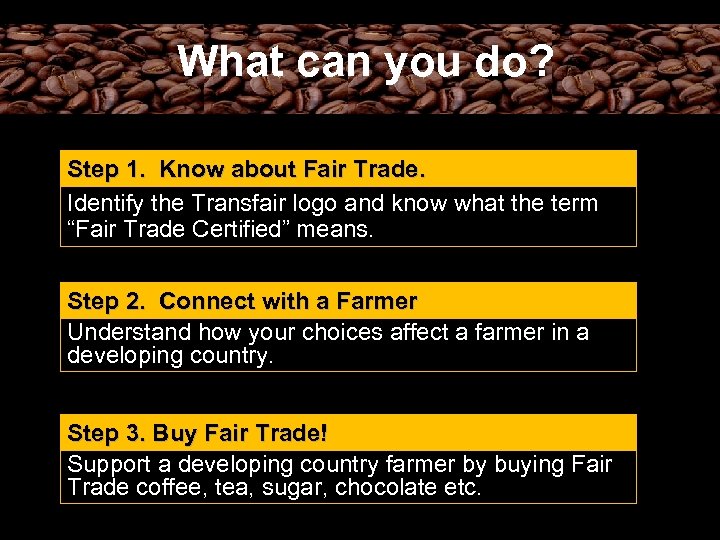 What can you do?

Step 1. Know about Fair Trade.

Identify the Transfair logo and know what the term “Fair Trade Certified” means.

Step 2. Connect with a Farmer

Understand how your choices affect a farmer in a developing country.

Step 3. Buy Fair Trade!

Support a developing country farmer by buying Fair Trade coffee, tea, sugar, chocolate etc.